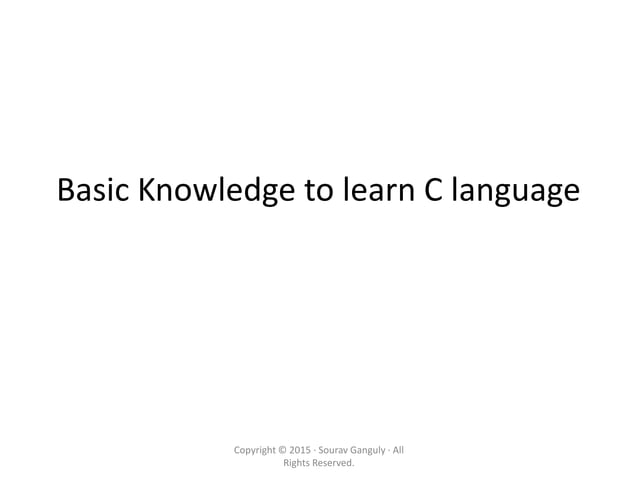 Basic Knowledge to learn C language

Copyright © 2015 · Sourav Ganguly · All Rights Reserved.